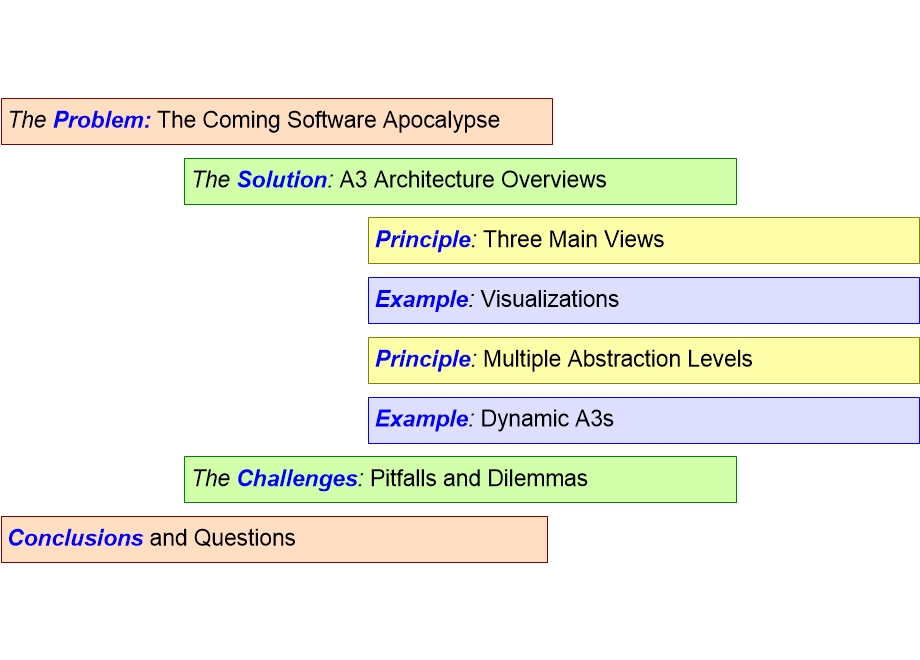 The Problem: The Coming Software Apocalypse

The Solution: A3 Architecture Overviews

Principle: Three Main Views

Example: Visualizations

Principle: Multiple Abstraction Levels

Example: Dynamic A3s

The Challenges: Pitfalls and Dilemmas

Conclusions and Questions